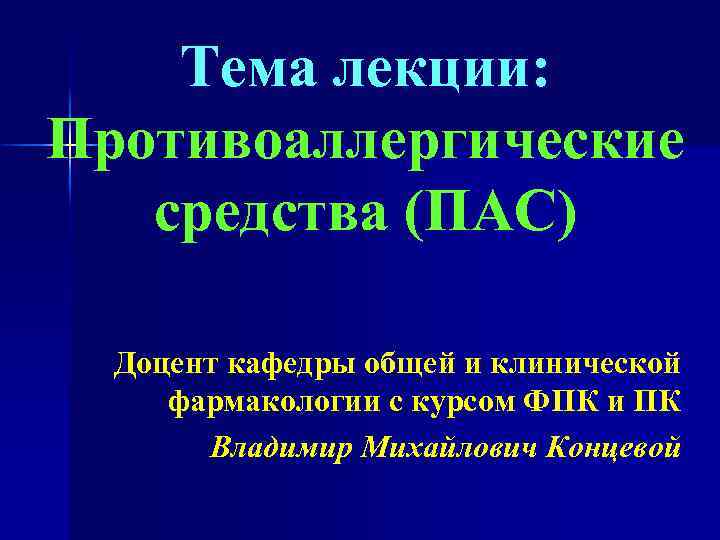 Тема лекции: Противоаллергические средства (ПАС)

Доцент кафедры общей и клинической фармакологии с курсом ФПК и ПК

Владимир Михайлович Концевой